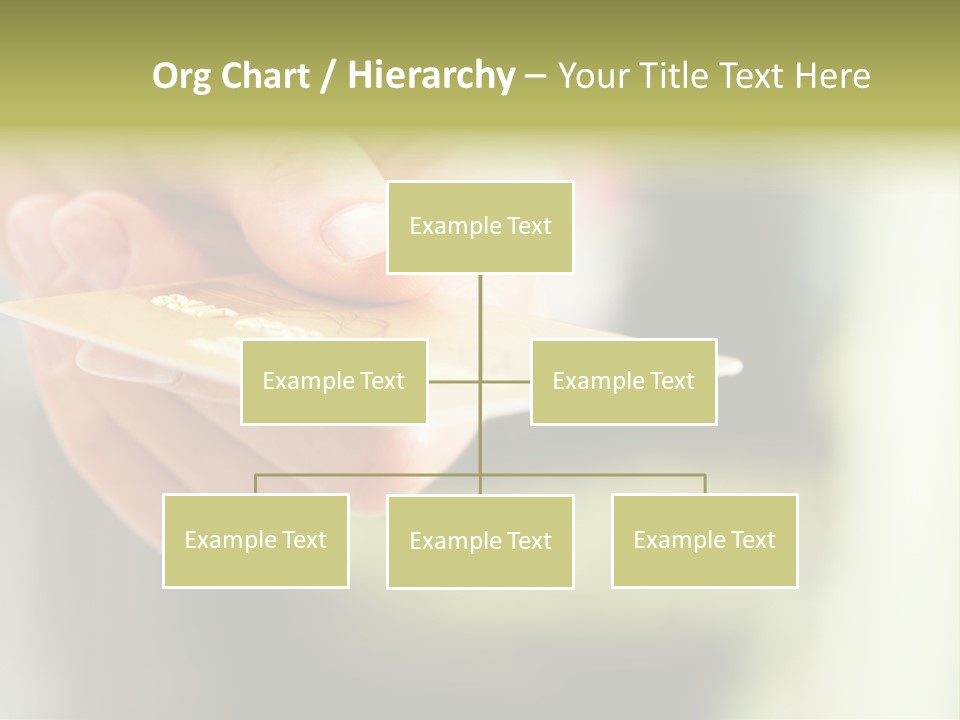 Org Chart / Hierarchy – Your Title Text Here

Example Text

Example Text

Example Text

Example Text

Example Text

Example Text